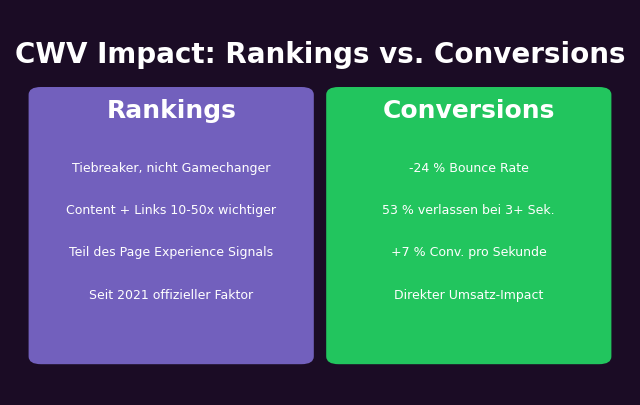 CWV Impact: Rankings vs. Conversions

Rankings

Tiebreaker, nicht Gamechanger

Content + Links 10-50x wichtiger

Teil des Page Experience Signals

Seit 2021 offizieller Faktor

Conversions

-24 % Bounce Rate

53 % verlassen bei 3+ Sek.

+7 % Conv. pro Sekunde

Direkter Umsatz-Impact